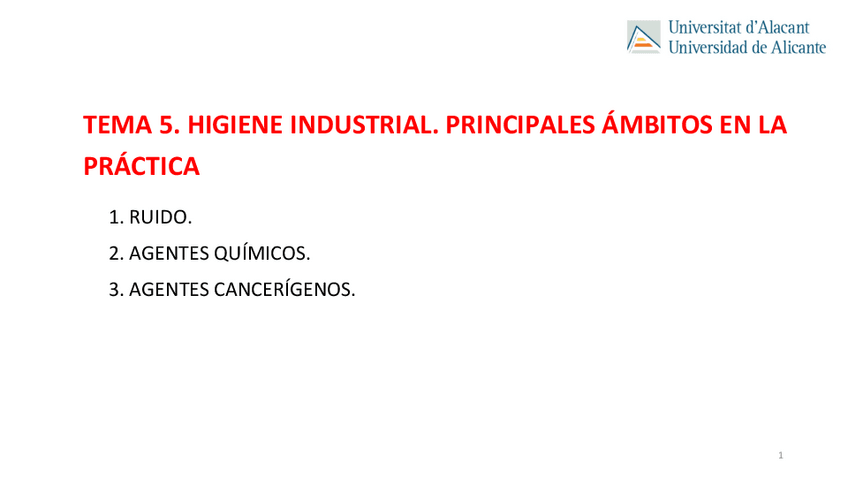 Universitat d'Alacant
Universidad de Alicante

TEMA 5. HIGIENE INDUSTRIAL. PRINCIPALES ÁMBITOS EN LA PRÁCTICA

1. RUIDO.
2. AGENTES QUÍMICOS.
3. AGENTES CANCERÍGENOS.

1